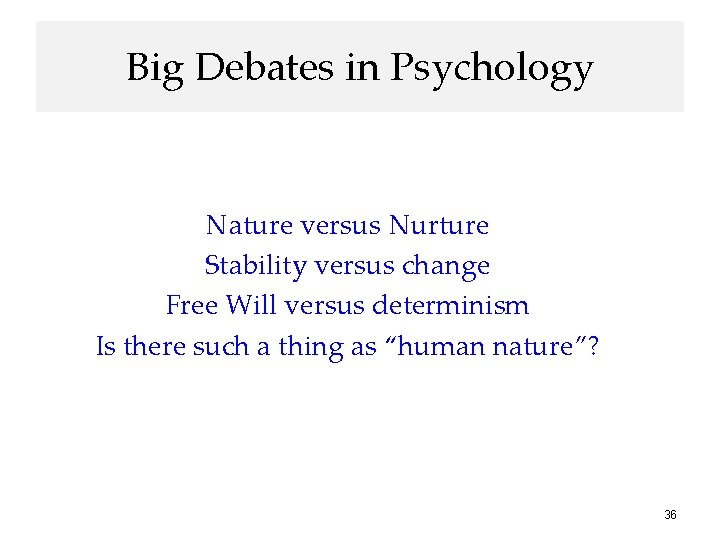 Big Debates in Psychology

Nature versus Nurture
Stability versus change
Free Will versus determinism
Is there such a thing as “human nature”?

36